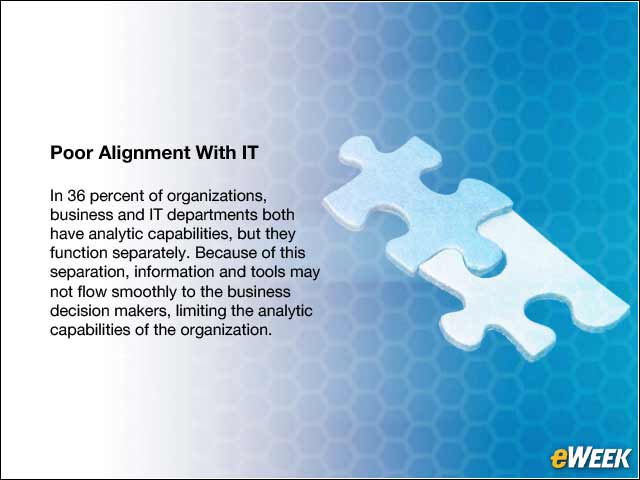 Poor Alignment With IT

In 36 percent of organizations, business and IT departments both have analytic capabilities, but they function separately. Because of this separation, information and tools may not flow smoothly to the business decision makers, limiting the analytic capabilities of the organization.

eWEEK